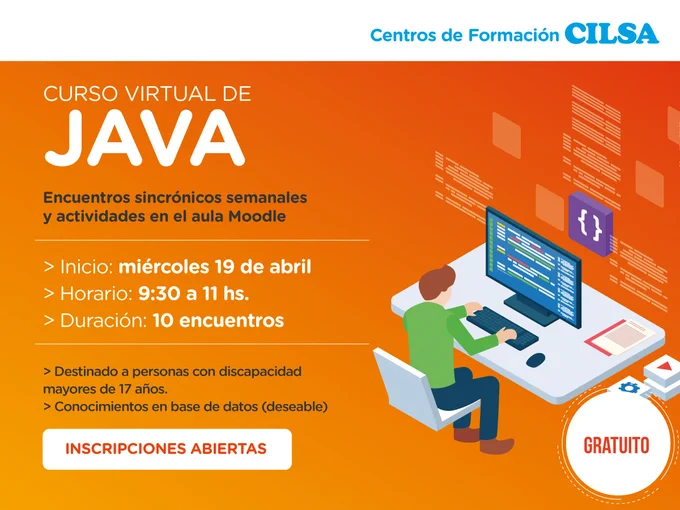 Centros de Formación CILSA

CURSO VIRTUAL DE
JAVA

Encuentros sincrónicos semanales y actividades en el aula Moodle

> Inicio: miércoles 19 de abril
> Horario: 9:30 a 11 hs.
> Duración: 10 encuentros

> Destinado a personas con discapacidad mayores de 17 años.
> Conocimientos en base de datos (deseable)

INSCRIPCIONES ABIERTAS

{}

GRATUITO